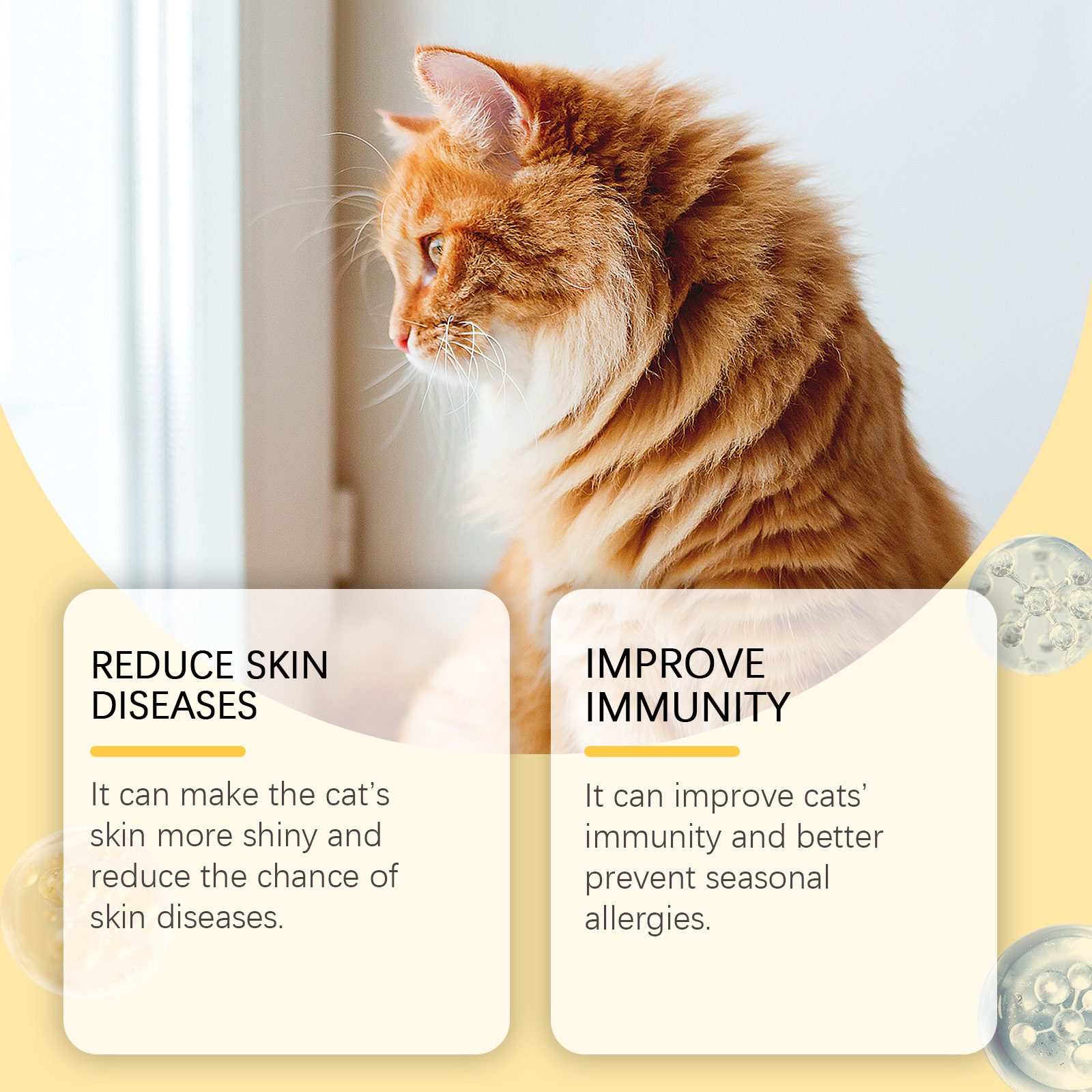 REDUCE SKIN DISEASES

It can make the cat's skin more shiny and reduce the chance of skin diseases.

IMPROVE IMMUNITY

It can improve cats' immunity and better prevent seasonal allergies.